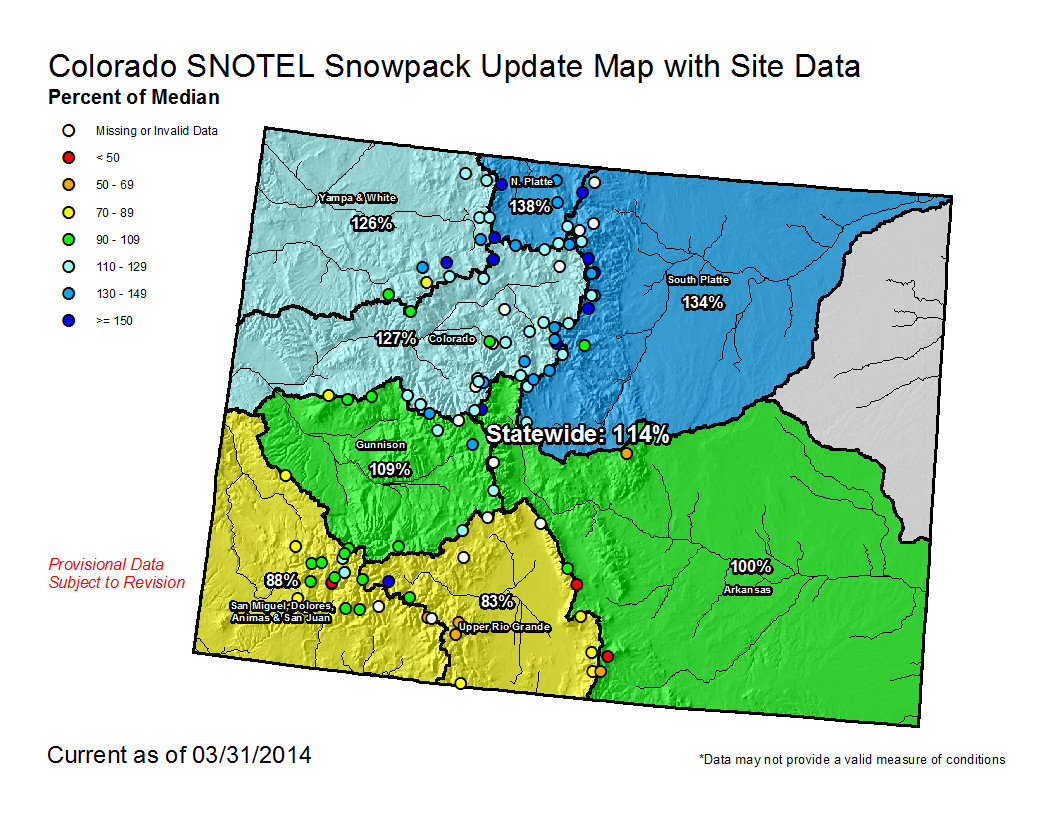 Colorado SNOTEL Snowpack Update Map with Site Data
Percent of Median

Missing or Invalid Data
< 50
50 - 69
70 - 89
90 - 109
110 - 129
130 - 149
>= 150

Yampa & White
126%

N. Platte
138%

South Platte
134%

127%
Colorado

Statewide: 114%

Gunnison
109%

Provisional Data
Subject to Revision

88%
San Miguel, Dolores, Animas & San Juan

83%
Upper Rio Grande

100%
Arkansas

Current as of 03/31/2014

*Data may not provide a valid measure of conditions